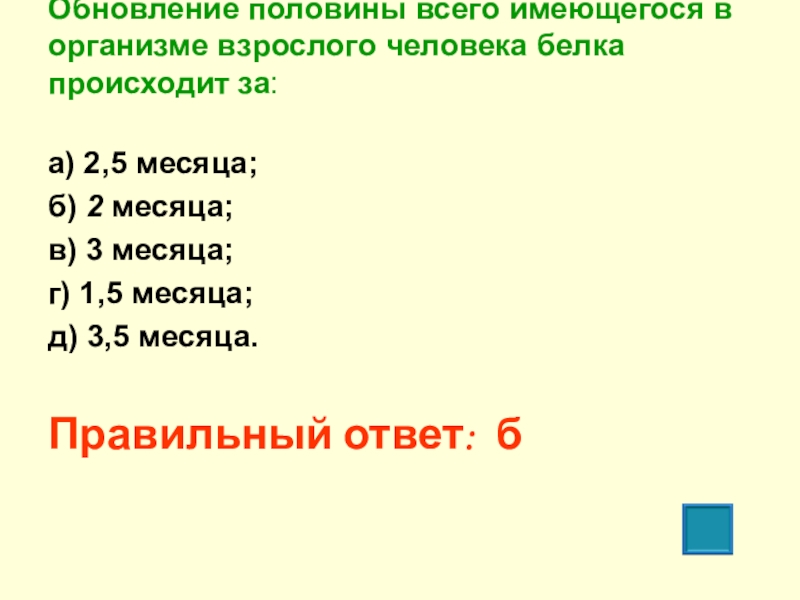 Обновление половины всего имеющегося в организме взрослого человека белка происходит за:

а) 2,5 месяца;

б) 2 месяца;

в) 3 месяца;

г) 1,5 месяца;

д) 3,5 месяца.

Правильный ответ: б